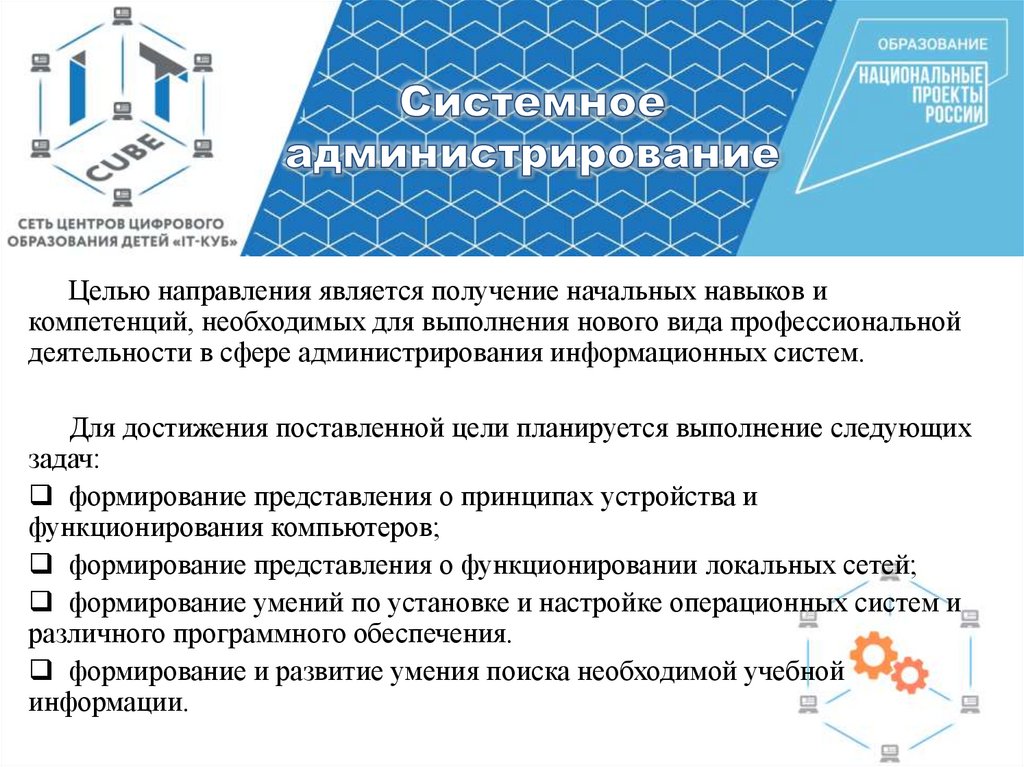 IT CUBE

СЕТЬ ЦЕНТРОВ ЦИФРОВОГО ОБРАЗОВАНИЯ ДЕТЕЙ «IT-КУБ»

Системное администрирование

ОБРАЗОВАНИЕ

НАЦИОНАЛЬНЫЕ ПРОЕКТЫ РОССИИ

Целью направления является получение начальных навыков и компетенций, необходимых для выполнения нового вида профессиональной деятельности в сфере администрирования информационных систем.

Для достижения поставленной цели планируется выполнение следующих задач:

❑ формирование представления о принципах устройства и функционирования компьютеров;

❑ формирование представления о функционировании локальных сетей;

❑ формирование умений по установке и настройке операционных систем и различного программного обеспечения.

❑ формирование и развитие умения поиска необходимой учебной информации.